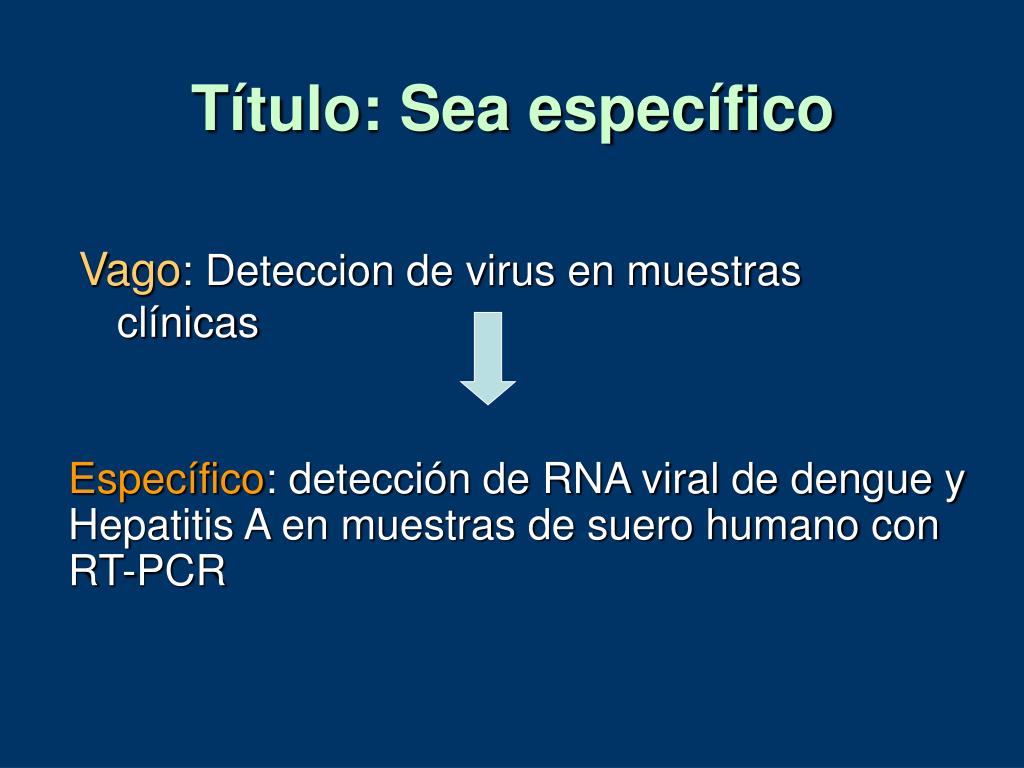 Título: Sea específico

Vago: Deteccion de virus en muestras clínicas

Específico: detección de RNA viral de dengue y Hepatitis A en muestras de suero humano con RT-PCR